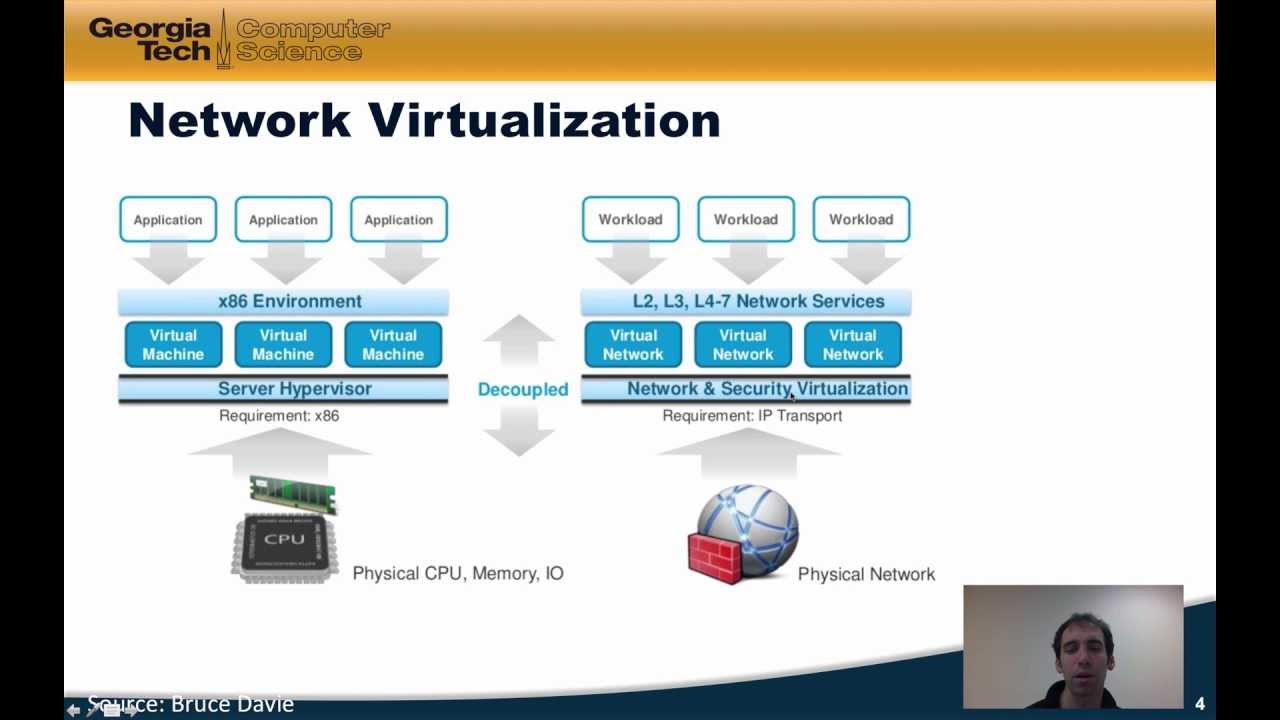 Georgia Tech Computer Science

Network Virtualization

Application Application Application

x86 Environment

Virtual Machine Virtual Machine Virtual Machine

Server Hypervisor

Requirement: x86

CPU

Physical CPU, Memory, IO

Decoupled

Workload Workload Workload

L2, L3, L4-7 Network Services

Virtual Network Virtual Network Virtual Network

Network & Security Virtualization

Requirement: IP Transport

Physical Network

Source: Bruce Davie

4